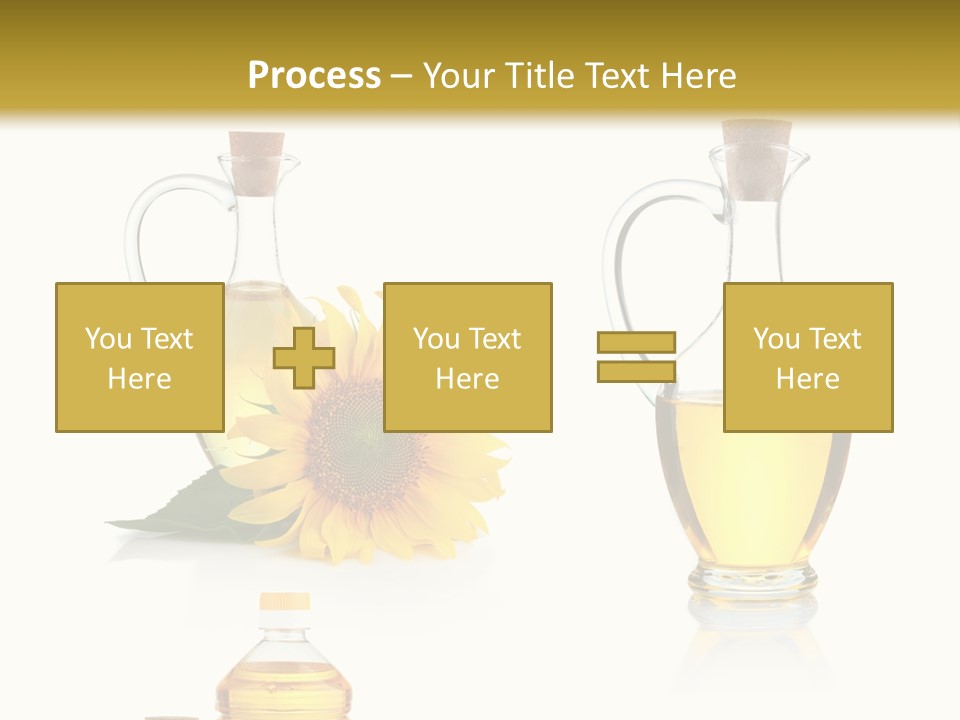 Process – Your Title Text Here

You Text Here

You Text Here

You Text Here